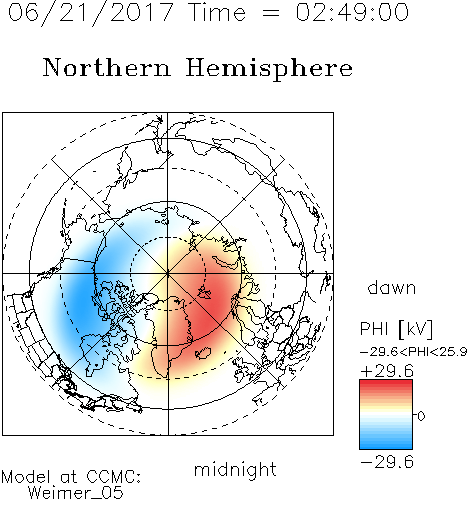 06/21/2017 Time = 02:49:00

Northern Hemisphere

dawn

PHI [kV]

−29.6<PHI<25.9

+29.6

0

−29.6

midnight

Model at CCMC:
Weimer_05